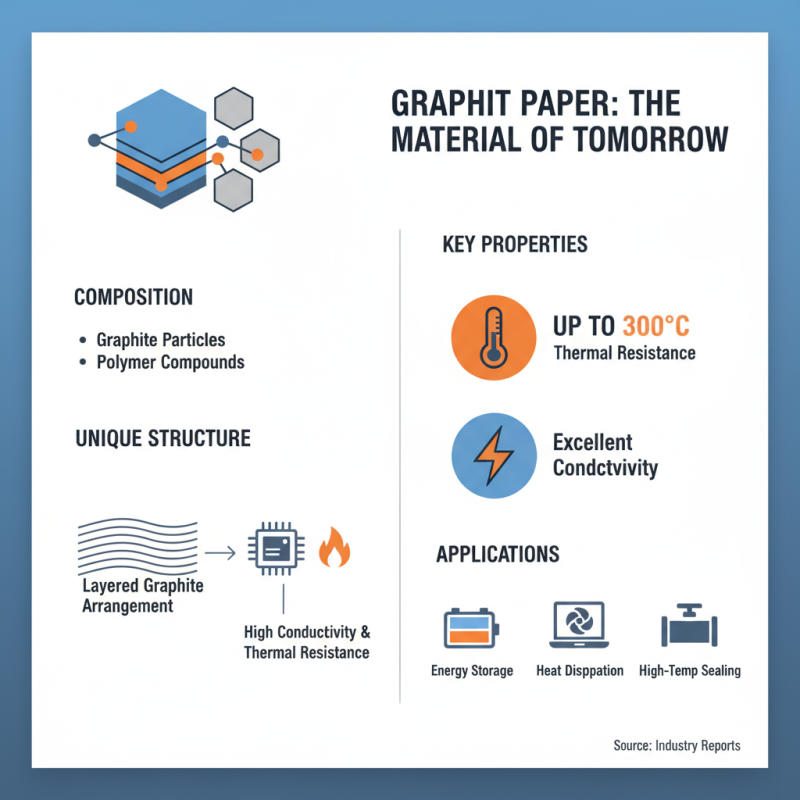 GRAPHIT PAPER: THE MATERIAL OF TOMORROW

COMPOSITION

- Graphite Particles
- Polymer Compounds

UNIQUE STRUCTURE

Layered Graphite Arrangement

High Conductivity & Thermal Resistance

KEY PROPERTIES

UP TO 300°C
Thermal Resistance

Excellent Condctvivity

APPLICATIONS

Energy Storage

Heat Disppation

High-Temp Sealing

Source: Industry Reports